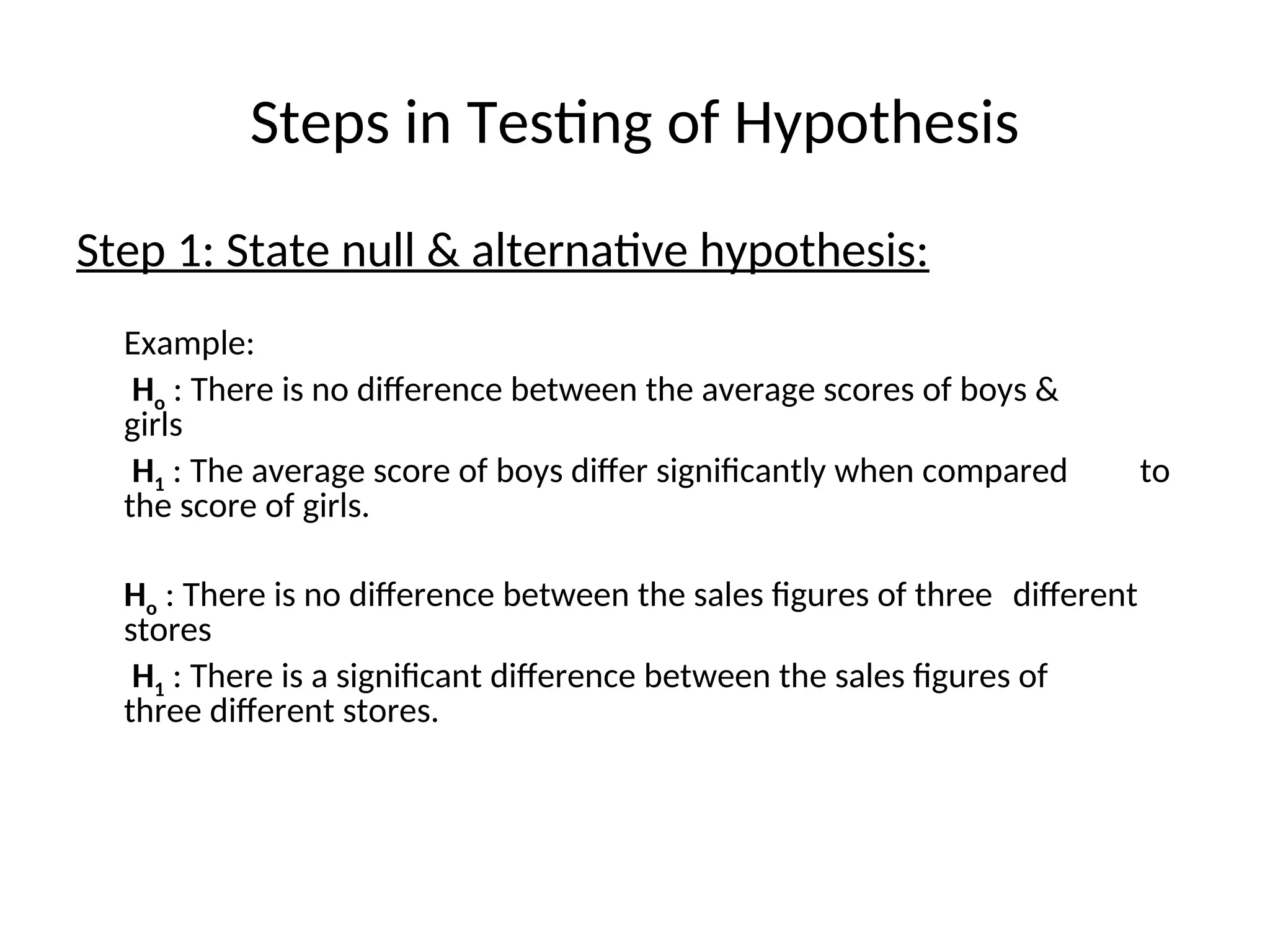 Steps in Testing of Hypothesis

Step 1: State null & alternative hypothesis:

Example:

$H_o$ : There is no difference between the average scores of boys & girls

$H_1$ : The average score of boys differ significantly when compared to the score of girls.

$H_o$ : There is no difference between the sales figures of three different stores

$H_1$ : There is a significant difference between the sales figures of three different stores.